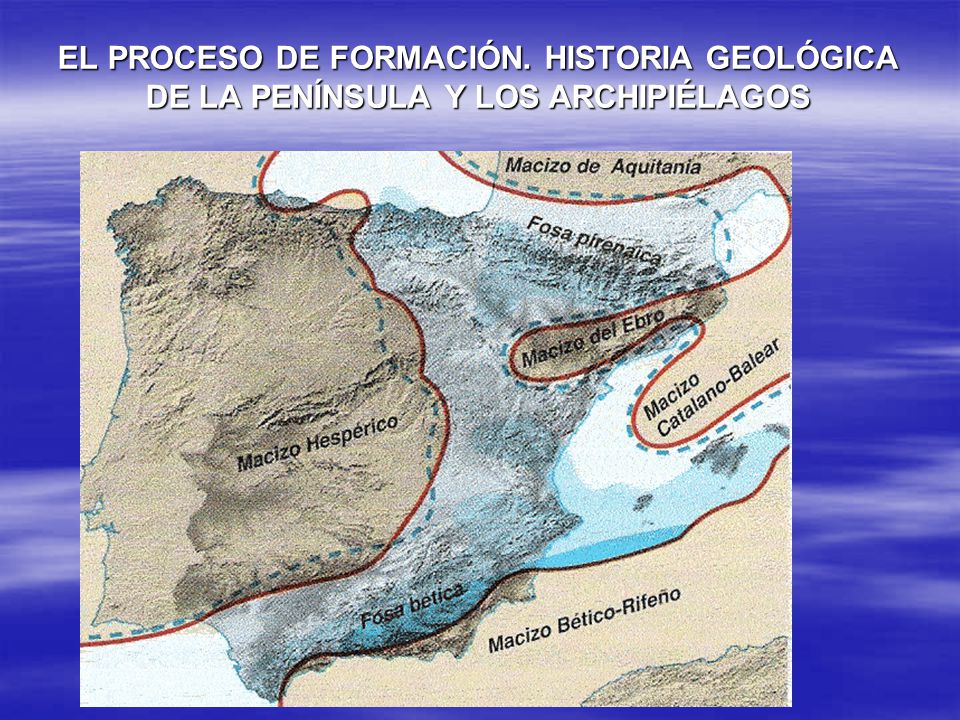 EL PROCESO DE FORMACIÓN. HISTORIA GEOLÓGICA DE LA PENÍNSULA Y LOS ARCHIPIÉLAGOS

Macizo de Aquitania

Fosa pirenaica

Macizo del Ebro

Macizo Catalano-Balear

Macizo Hespérico

Fosa bética

Macizo Bético-Rifeño